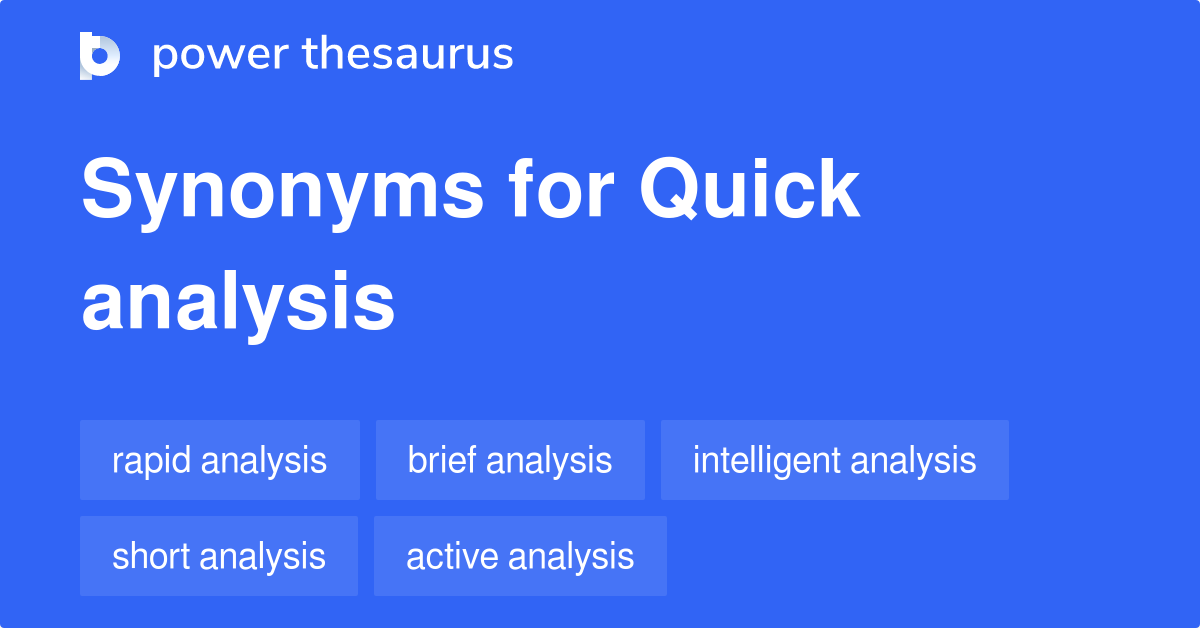 power thesaurus

Synonyms for Quick analysis

rapid analysis
brief analysis
intelligent analysis
short analysis
active analysis